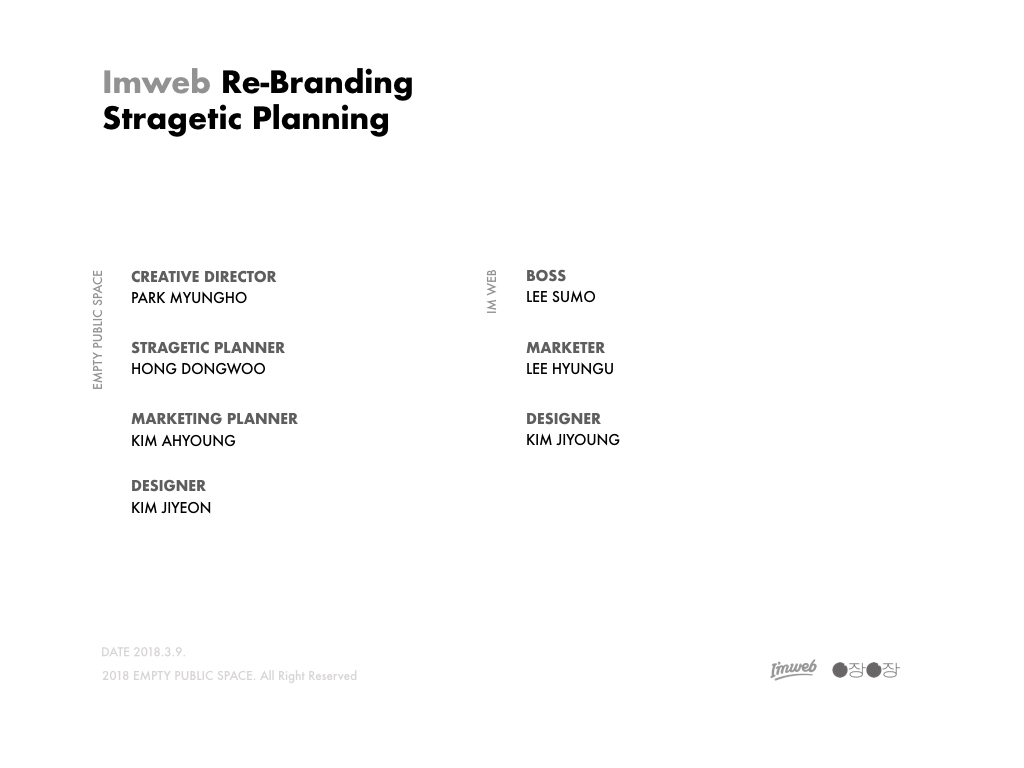 Imweb Re-Branding
Stragetic Planning

EMPTY PUBLIC SPACE

CREATIVE DIRECTOR
PARK MYUNGHO

STRAGETIC PLANNER
HONG DONGWOO

MARKETING PLANNER
KIM AHYOUNG

DESIGNER
KIM JIYEON

IM WEB

BOSS
LEE SUMO

MARKETER
LEE HYUNGU

DESIGNER
KIM JIYOUNG

DATE 2018.3.9.
2018 EMPTY PUBLIC SPACE. All Right Reserved

imweb ●장●장